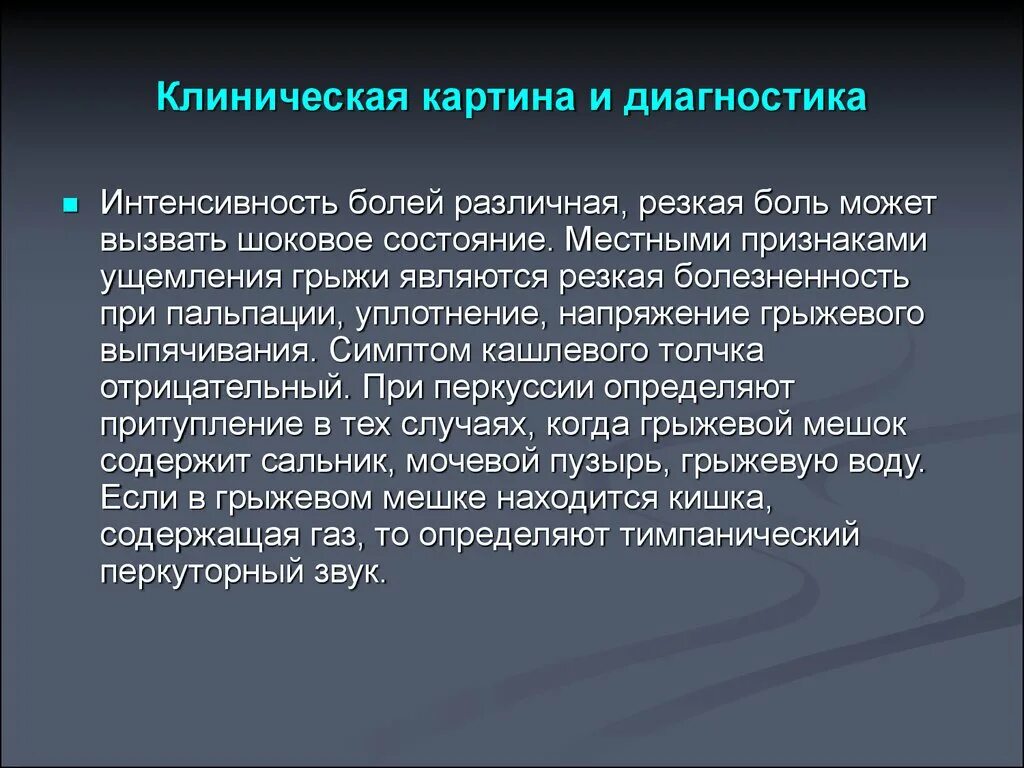 Клиническая картина и диагностика

Интенсивность болей различная, резкая боль может вызвать шоковое состояние. Местными признаками ущемления грыжи являются резкая болезненность при пальпации, уплотнение, напряжение грыжевого выпячивания. Симптом кашлевого толчка отрицательный. При перкуссии определяют притупление в тех случаях, когда грыжевой мешок содержит сальник, мочевой пузырь, грыжевую воду. Если в грыжевом мешке находится кишка, содержащая газ, то определяют тимпанический перкуторный звук.